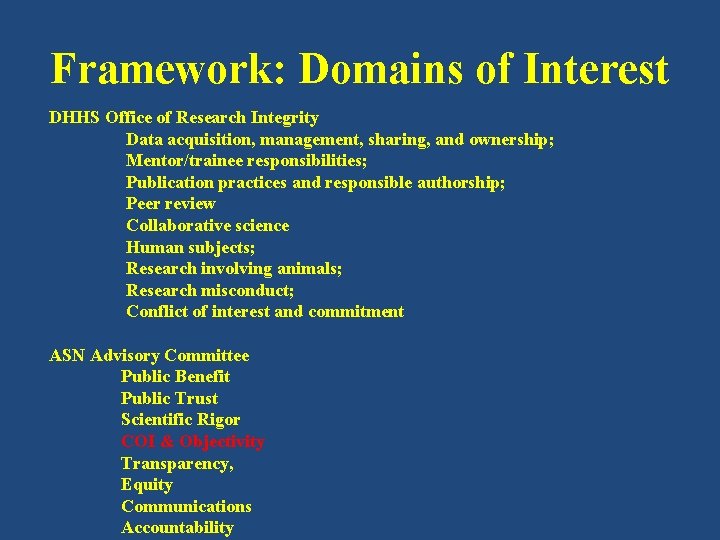 Framework: Domains of Interest

DHHS Office of Research Integrity
Data acquisition, management, sharing, and ownership;
Mentor/trainee responsibilities;
Publication practices and responsible authorship;
Peer review
Collaborative science
Human subjects;
Research involving animals;
Research misconduct;
Conflict of interest and commitment

ASN Advisory Committee
Public Benefit
Public Trust
Scientific Rigor
COI & Objectivity
Transparency,
Equity
Communications
Accountability